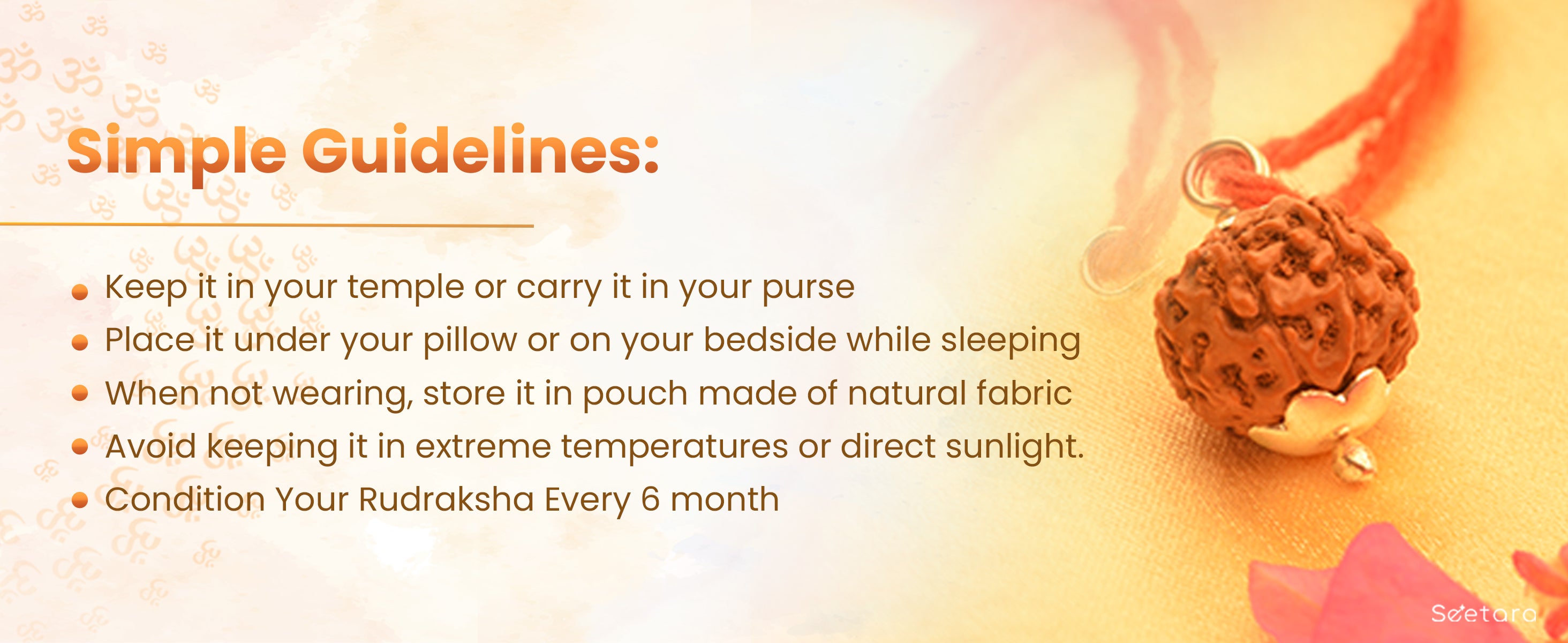 Simple Guidelines:

- Keep it in your temple or carry it in your purse
- Place it under your pillow or on your bedside while sleeping
- When not wearing, store it in pouch made of natural fabric
- Avoid keeping it in extreme temperatures or direct sunlight.
- Condition Your Rudraksha Every 6 month

Seetara